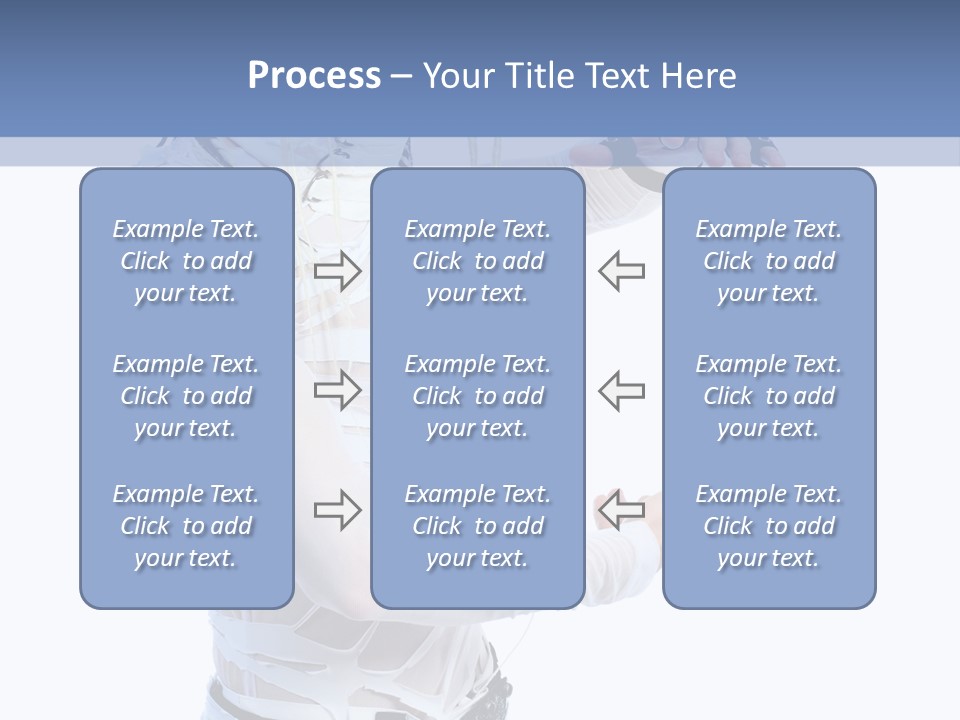 Process – Your Title Text Here

Example Text. Click to add your text.

Example Text. Click to add your text.

Example Text. Click to add your text.

Example Text. Click to add your text.

Example Text. Click to add your text.

Example Text. Click to add your text.

Example Text. Click to add your text.

Example Text. Click to add your text.

Example Text. Click to add your text.